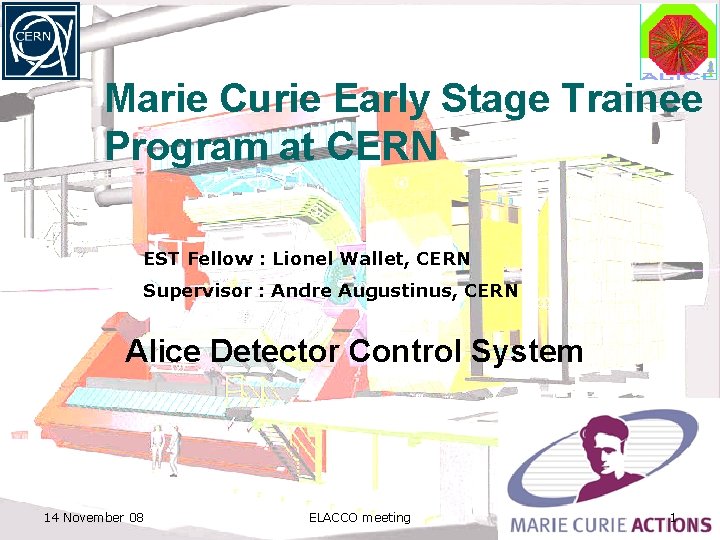 CERN

ALICE

Marie Curie Early Stage Trainee Program at CERN

EST Fellow : Lionel Wallet, CERN
Supervisor : Andre Augustinus, CERN

Alice Detector Control System

14 November 08

ELACCO meeting

1

MARIE CURIE ACTIONS